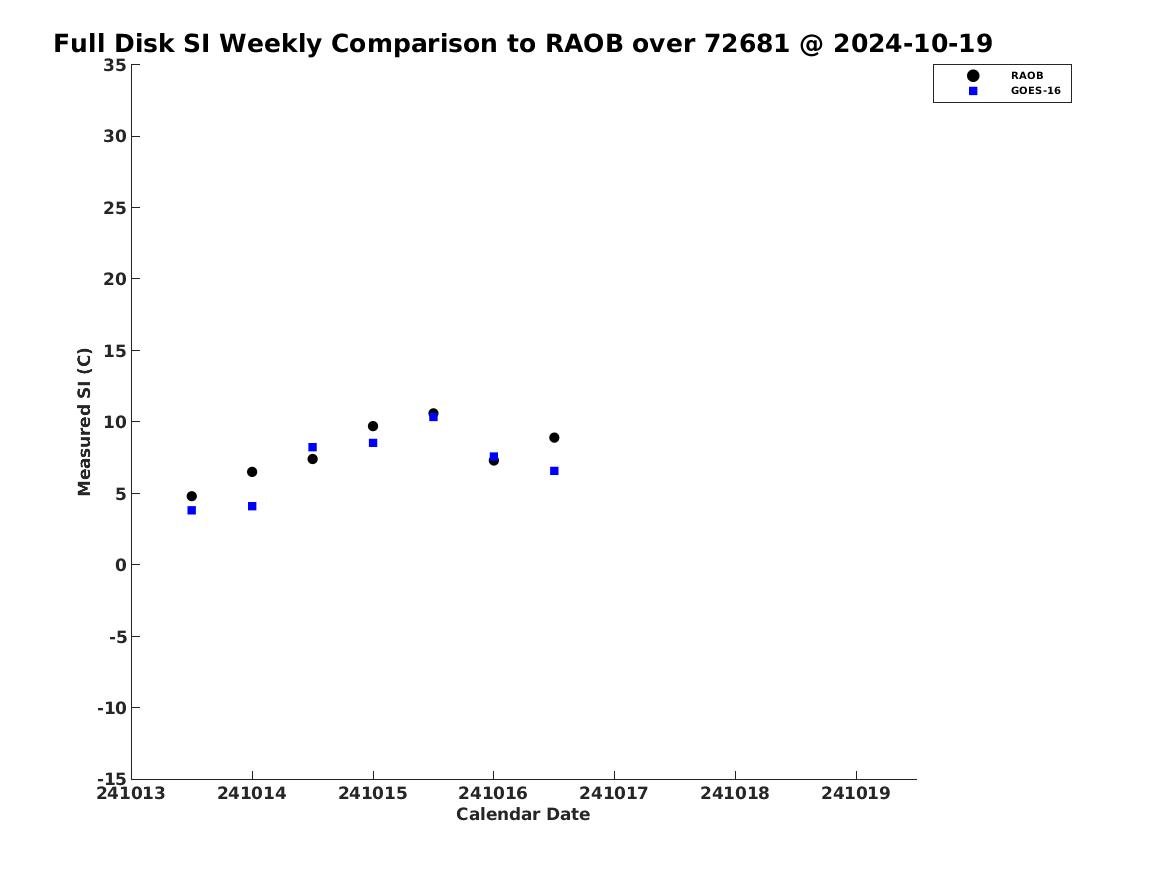 Full Disk SI Weekly Comparison to RAOB over 72681 @ 2024-10-19

RAOB
GOES-16

Measured SI (C)

35
30
25
20
15
10
5
0
-5
-10
-15

241013
241014
241015
241016
241017
241018
241019

Calendar Date